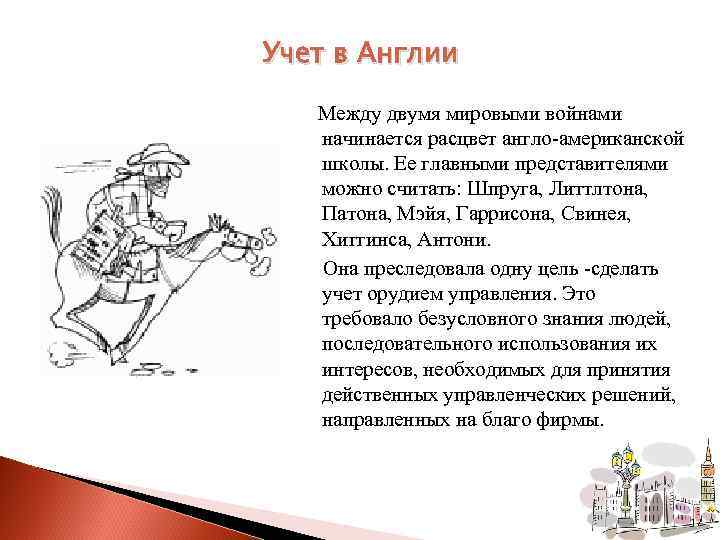 Учет в Англии

Между двумя мировыми войнами начинается расцвет англо-американской школы. Ее главными представителями можно считать: Шпруга, Литтлтона, Патона, Мэйя, Гаррисона, Свинея, Хиггинса, Антони.

Она преследовала одну цель -сделать учет орудием управления. Это требовало безусловного знания людей, последовательного использования их интересов, необходимых для принятия действенных управленческих решений, направленных на благо фирмы.